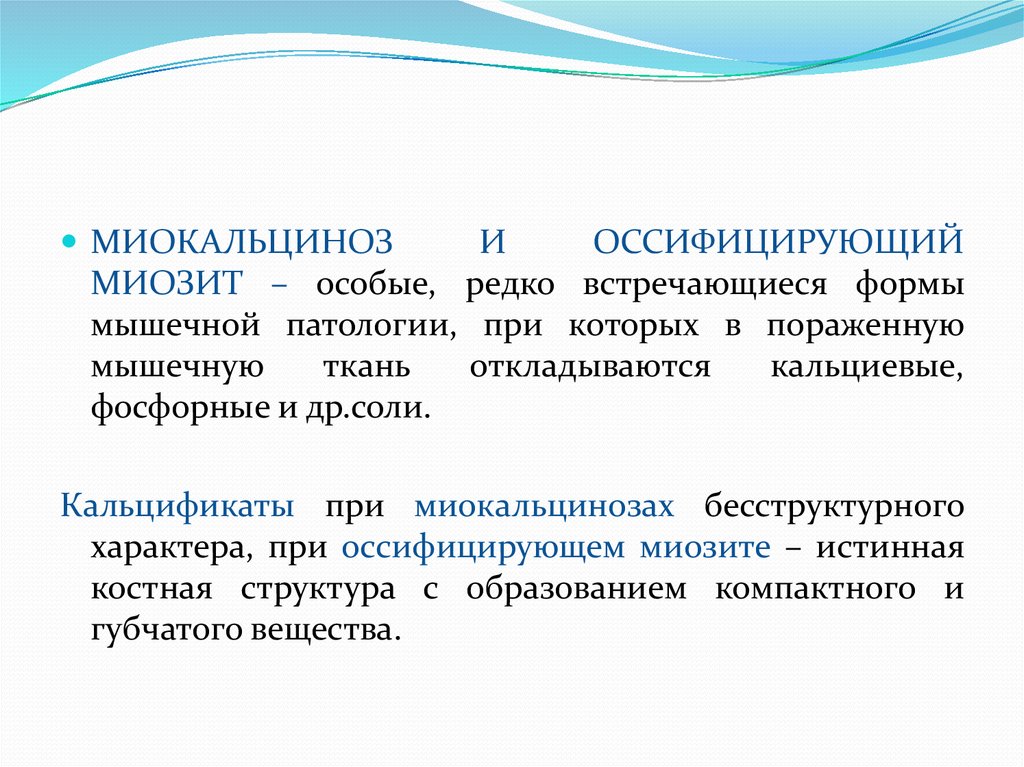 МИОКАЛЬЦИНОЗ И ОССИФИЦИРУЮЩИЙ МИОЗИТ – особые, редко встречающиеся формы мышечной патологии, при которых в пораженную мышечную ткань откладываются кальциевые, фосфорные и др.соли.

Кальцификаты при миокальцинозах бесструктурного характера, при оссифицирующем миозите – истинная костная структура с образованием компактного и губчатого вещества.